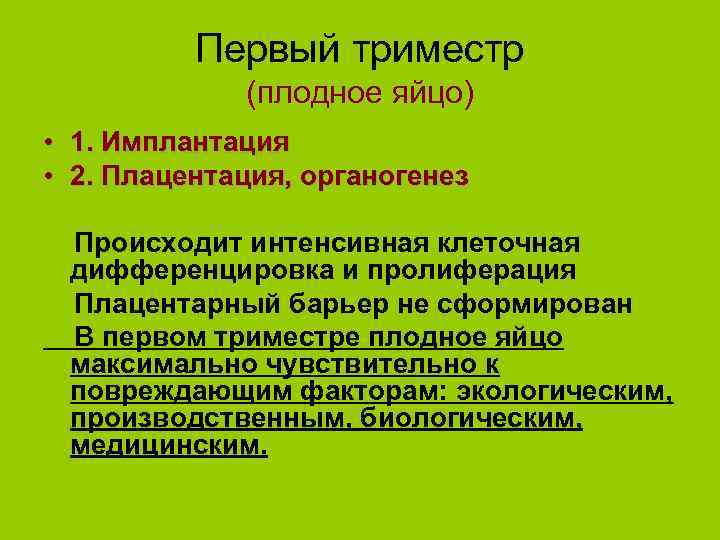 Первый триместр
(плодное яйцо)

• 1. Имплантация
• 2. Плацентация, органогенез

Происходит интенсивная клеточная дифференцировка и пролиферация

Плацентарный барьер не сформирован

В первом триместре плодное яйцо максимально чувствительно к повреждающим факторам: экологическим, производственным, биологическим, медицинским.